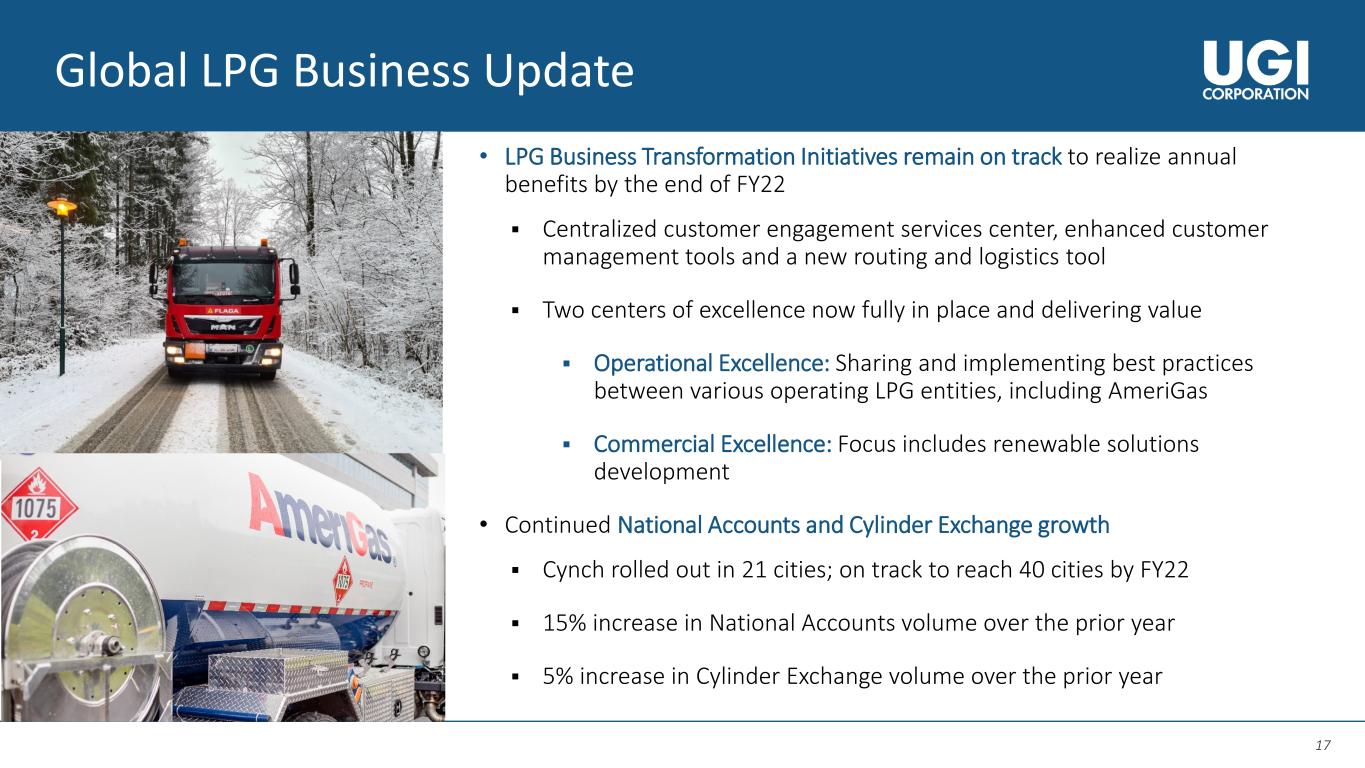 Global LPG Business Update

UGI CORPORATION

FLAGA

MAN

1075
2

AmeriGas

1075

PROPANE

• LPG Business Transformation Initiatives remain on track to realize annual benefits by the end of FY22

▪ Centralized customer engagement services center, enhanced customer management tools and a new routing and logistics tool

▪ Two centers of excellence now fully in place and delivering value

▪ Operational Excellence: Sharing and implementing best practices between various operating LPG entities, including AmeriGas

▪ Commercial Excellence: Focus includes renewable solutions development

• Continued National Accounts and Cylinder Exchange growth

▪ Cynch rolled out in 21 cities; on track to reach 40 cities by FY22

▪ 15% increase in National Accounts volume over the prior year

▪ 5% increase in Cylinder Exchange volume over the prior year

17